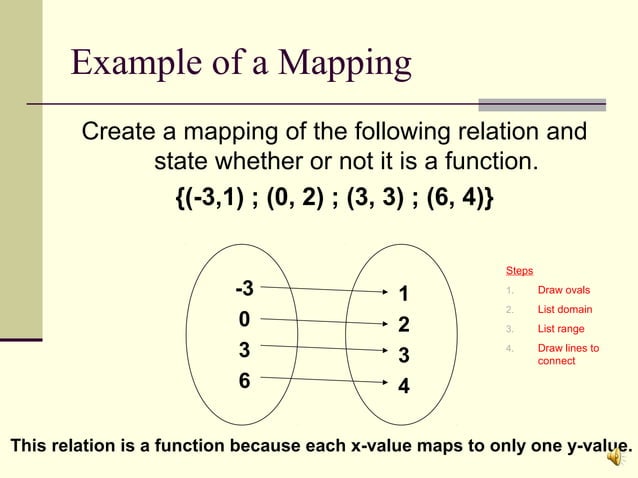 Example of a Mapping

Create a mapping of the following relation and state whether or not it is a function.

{(-3,1) ; (0, 2) ; (3, 3) ; (6, 4)}

-3
0
3
6

1
2
3
4

Steps
1. Draw ovals
2. List domain
3. List range
4. Draw lines to connect

This relation is a function because each x-value maps to only one y-value.